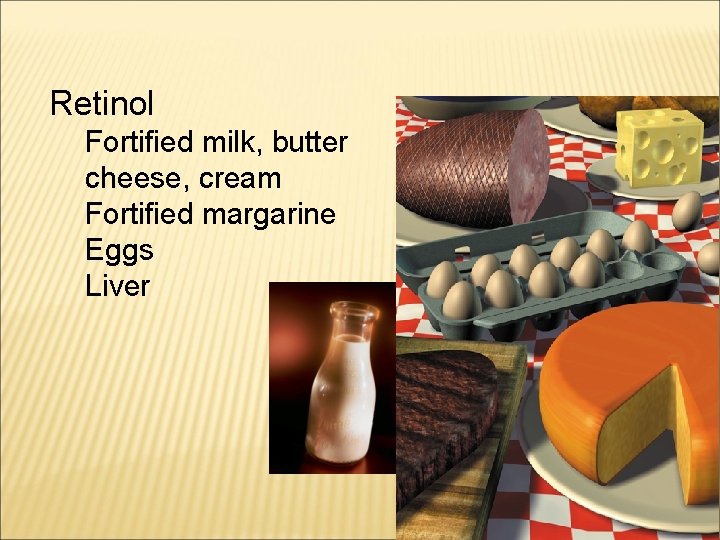 Retinol

Fortified milk, butter cheese, cream

Fortified margarine

Eggs

Liver